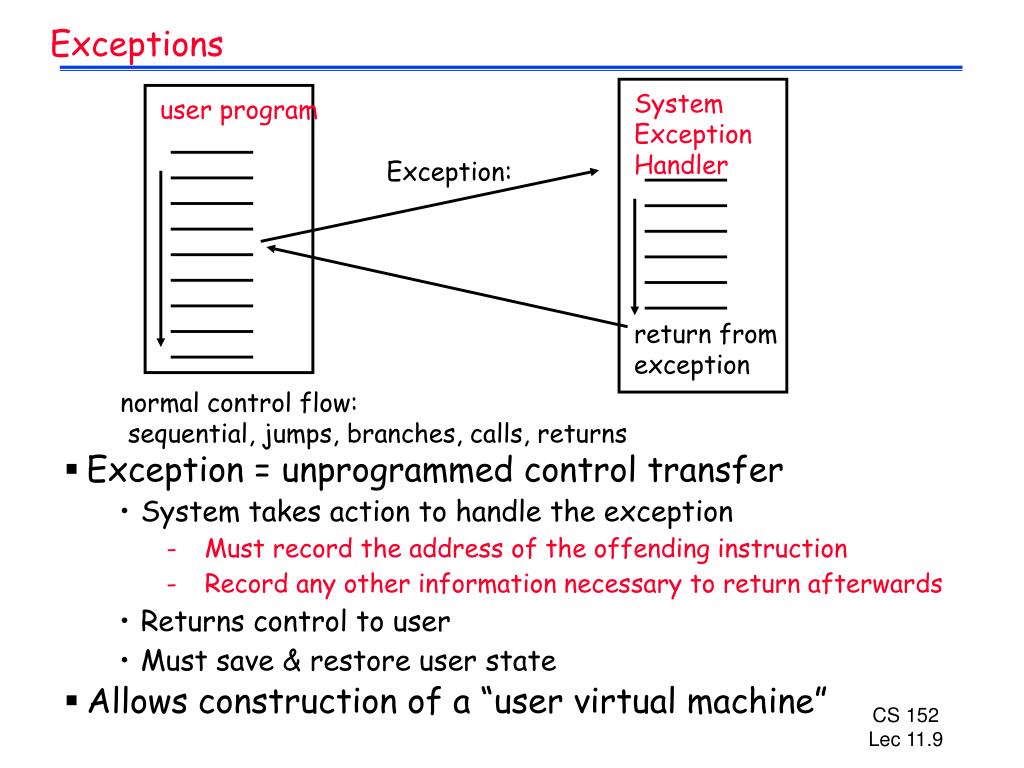 Exceptions

user program

Exception:

System Exception Handler

return from exception

normal control flow:
sequential, jumps, branches, calls, returns

▪ Exception = unprogrammed control transfer
• System takes action to handle the exception
- Must record the address of the offending instruction
- Record any other information necessary to return afterwards
• Returns control to user
• Must save & restore user state
▪ Allows construction of a “user virtual machine”

CS 152
Lec 11.9